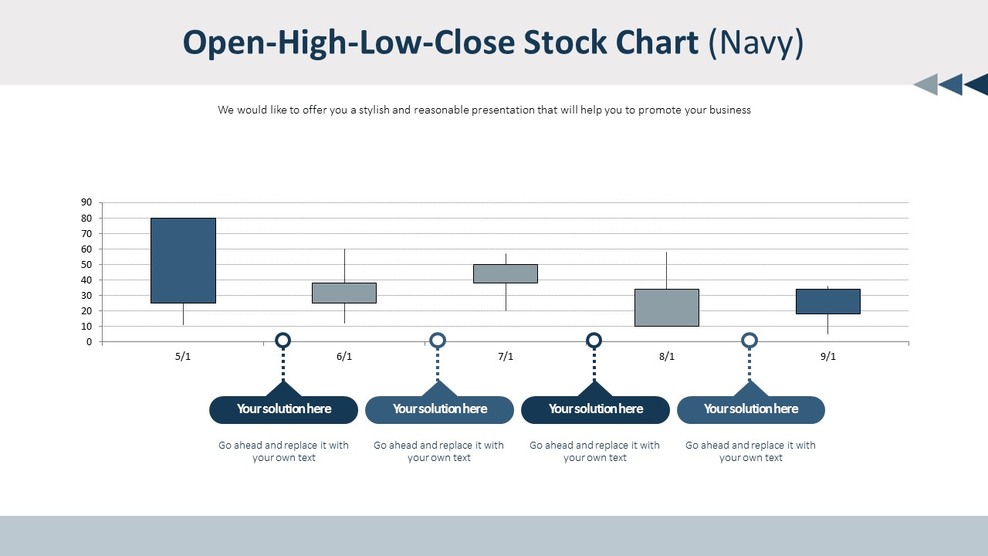 Open-High-Low-Close Stock Chart (Navy)

We would like to offer you a stylish and reasonable presentation that will help you to promote your business

90
80
70
60
50
40
30
20
10
0

5/1
6/1
7/1
8/1
9/1

Your solution here
Go ahead and replace it with your own text

Your solution here
Go ahead and replace it with your own text

Your solution here
Go ahead and replace it with your own text

Your solution here
Go ahead and replace it with your own text